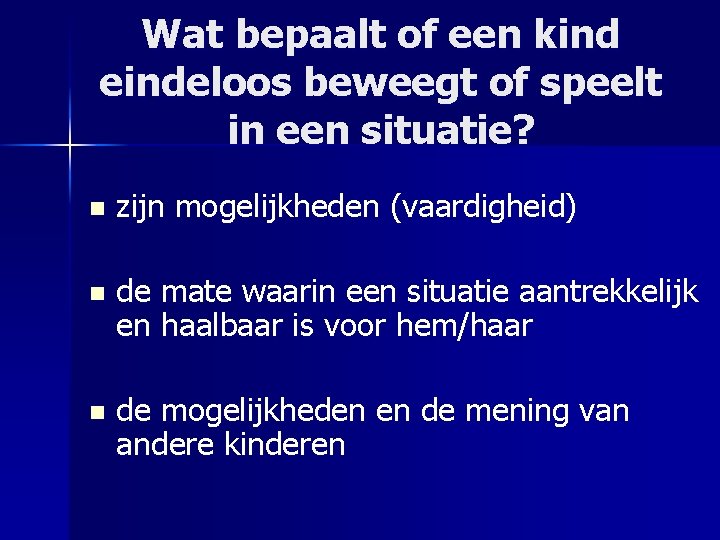 Wat bepaalt of een kind eindeloos beweegt of speelt in een situatie?

- zijn mogelijkheden (vaardigheid)

- de mate waarin een situatie aantrekkelijk en haalbaar is voor hem/haar

- de mogelijkheden en de mening van andere kinderen